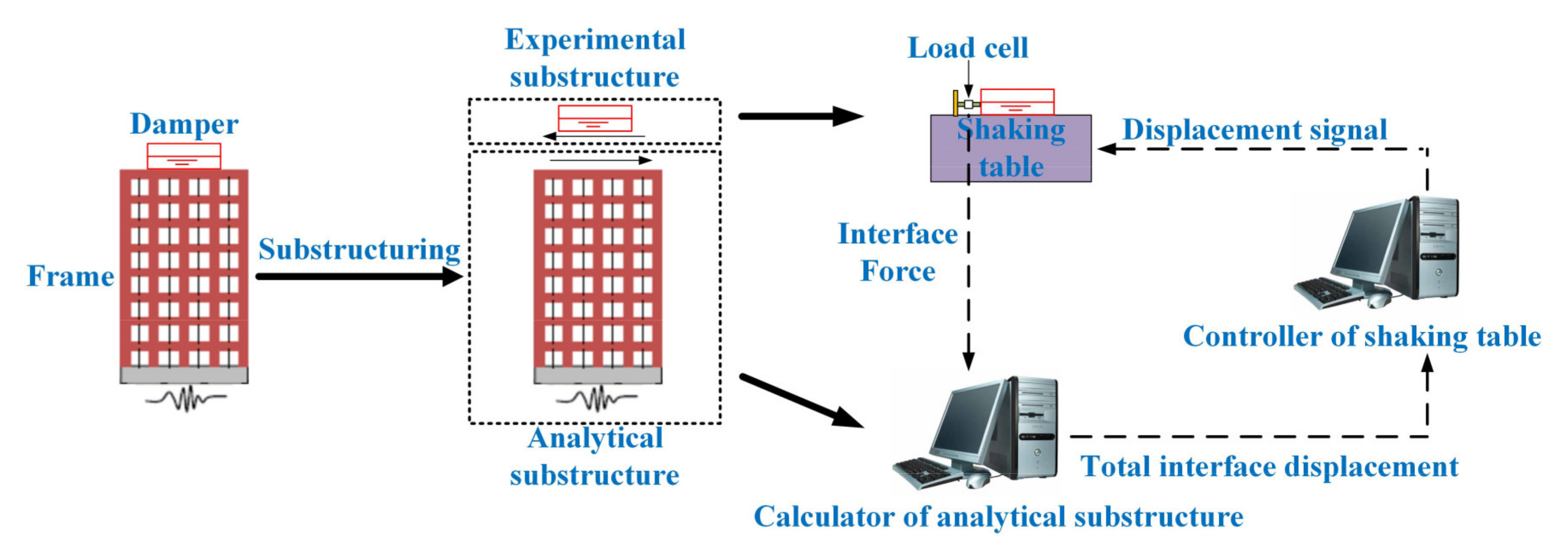 Damper

Frame

Substructuring

Experimental substructure

Analytical substructure

Load cell

Shaking table

Displacement signal

Interface Force

Controller of shaking table

Total interface displacement

Calculator of analytical substructure